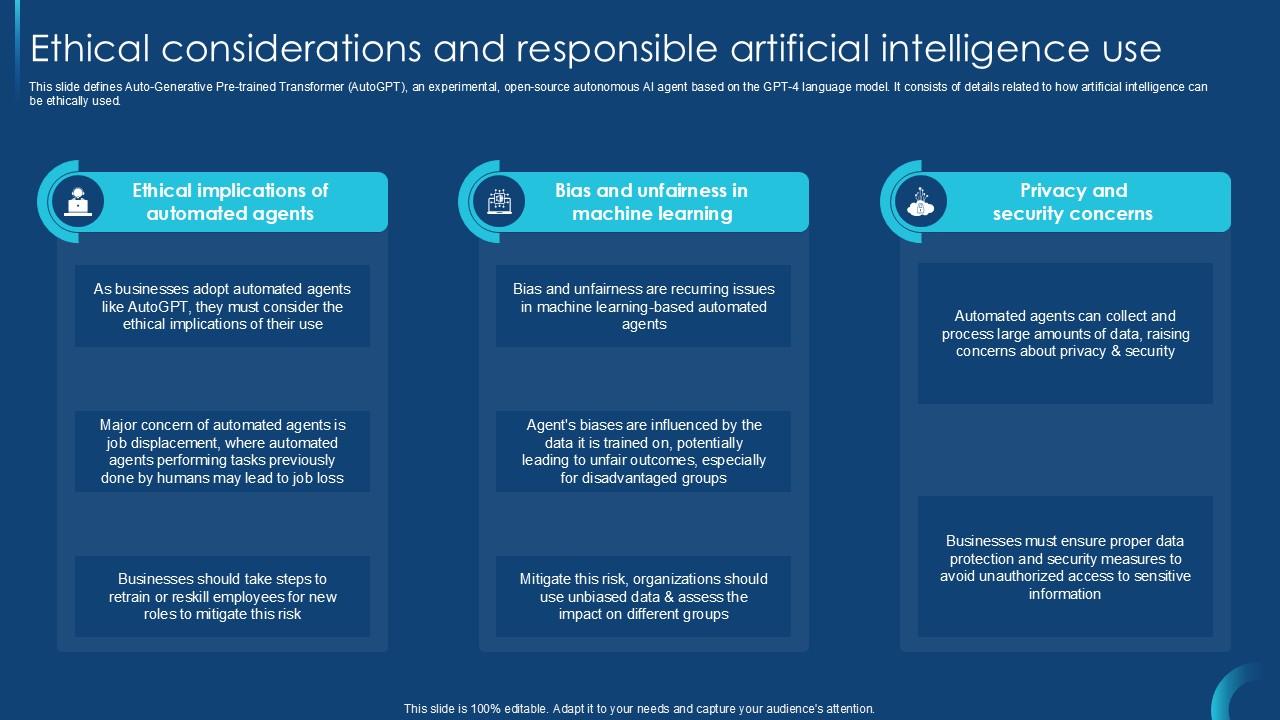 Ethical considerations and responsible artificial intelligence use

This slide defines Auto-Generative Pre-trained Transformer (AutoGPT), an experimental, open-source autonomous AI agent based on the GPT-4 language model. It consists of details related to how artificial intelligence can be ethically used.

Ethical implications of automated agents

As businesses adopt automated agents like AutoGPT, they must consider the ethical implications of their use

Major concern of automated agents is job displacement, where automated agents performing tasks previously done by humans may lead to job loss

Businesses should take steps to retrain or reskill employees for new roles to mitigate this risk

Bias and unfairness in machine learning

Bias and unfairness are recurring issues in machine learning-based automated agents

Agent's biases are influenced by the data it is trained on, potentially leading to unfair outcomes, especially for disadvantaged groups

Mitigate this risk, organizations should use unbiased data & assess the impact on different groups

Privacy and security concerns

Automated agents can collect and process large amounts of data, raising concerns about privacy & security

Businesses must ensure proper data protection and security measures to avoid unauthorized access to sensitive information

This slide is 100% editable. Adapt it to your needs and capture your audience's attention.